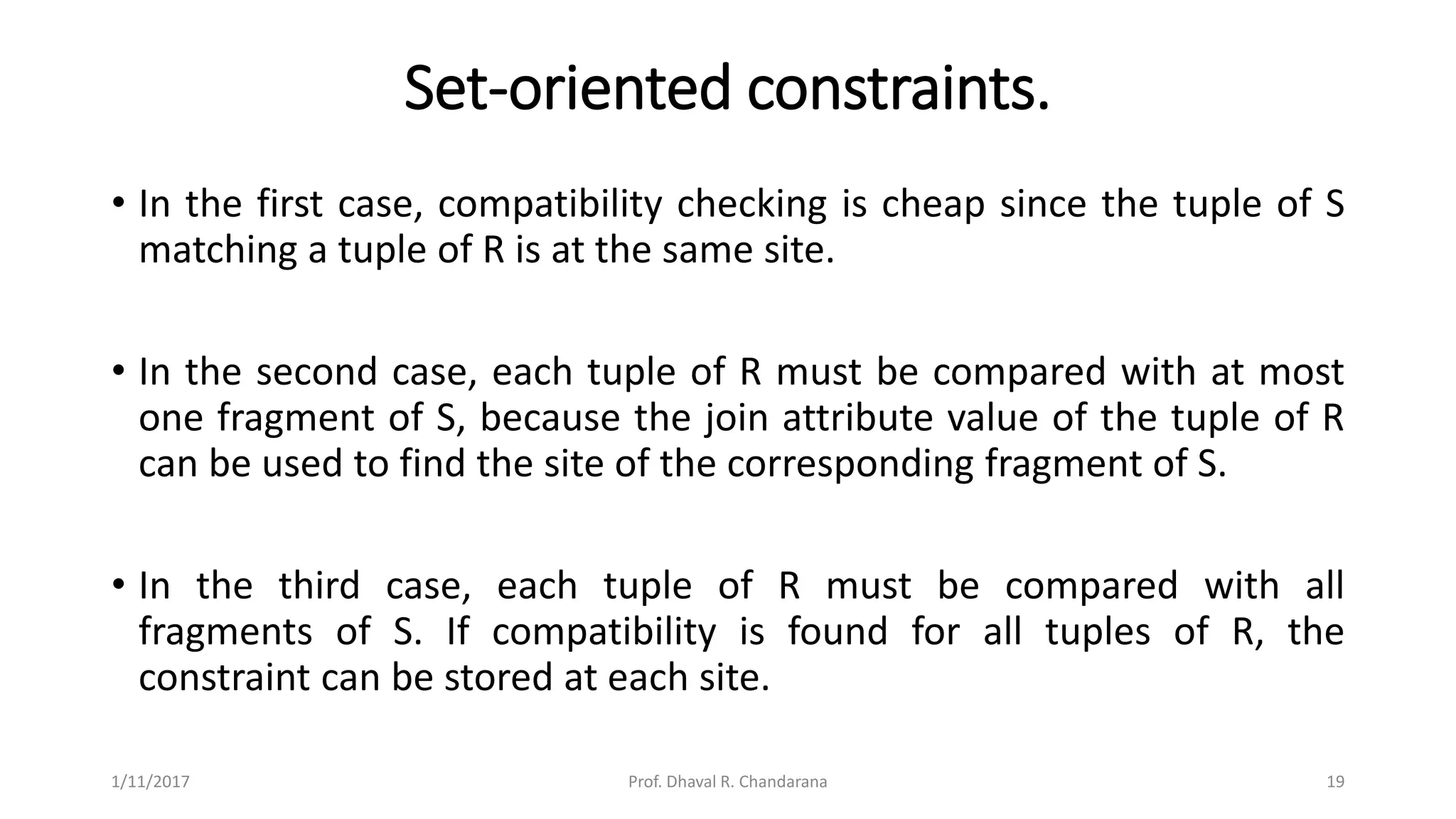 Set-oriented constraints.

• In the first case, compatibility checking is cheap since the tuple of S matching a tuple of R is at the same site.

• In the second case, each tuple of R must be compared with at most one fragment of S, because the join attribute value of the tuple of R can be used to find the site of the corresponding fragment of S.

• In the third case, each tuple of R must be compared with all fragments of S. If compatibility is found for all tuples of R, the constraint can be stored at each site.

1/11/2017 Prof. Dhaval R. Chandarana 19